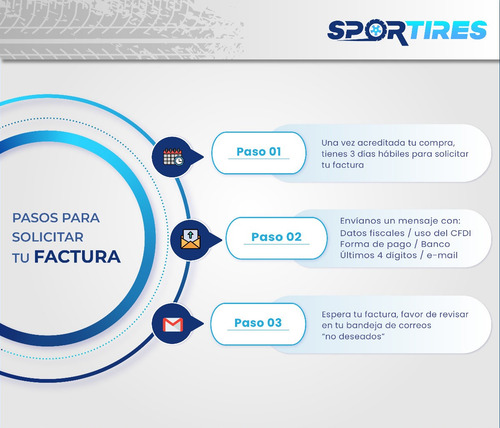 SPORTIRES

PASOS PARA SOLICITAR TU FACTURA

Paso 01

Una vez acreditada tu compra, tienes 3 dias hábiles para solicitar tu factura

Paso 02

Envíanos un mensaje con:
Datos fiscales / uso del CFDI
Forma de pago / Banco
Últimos 4 dígitos / e-mail

Paso 03

Espera tu factura, favor de revisar en tu bandeja de correos "no deseados"